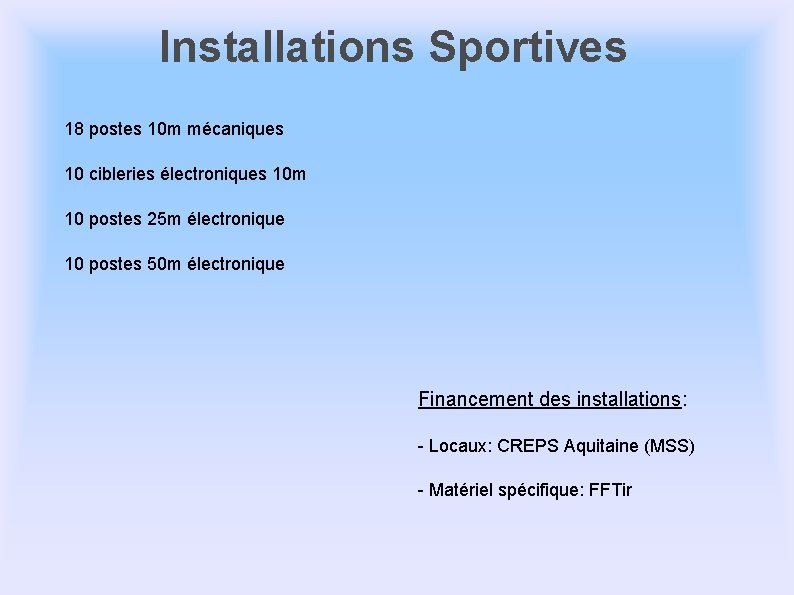 Installations Sportives

18 postes 10m mécaniques

10 cibleries électroniques 10m

10 postes 25m électronique

10 postes 50m électronique

Financement des installations:

- Locaux: CREPS Aquitaine (MSS)

- Matériel spécifique: FFTir